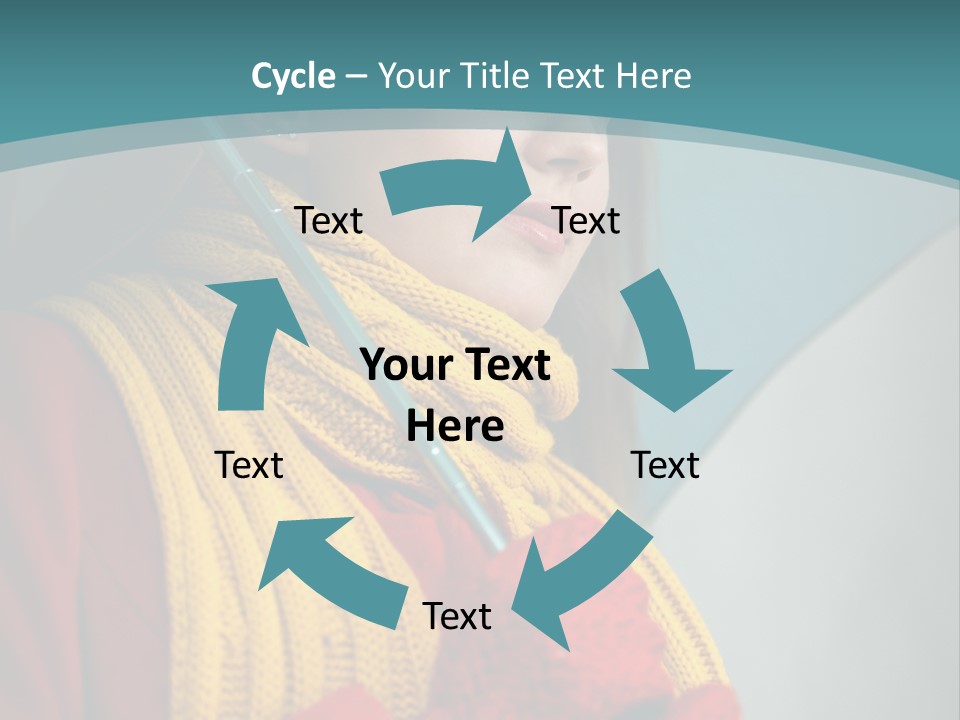 Cycle – Your Title Text Here

Text

Text

Your Text Here

Text

Text

Text